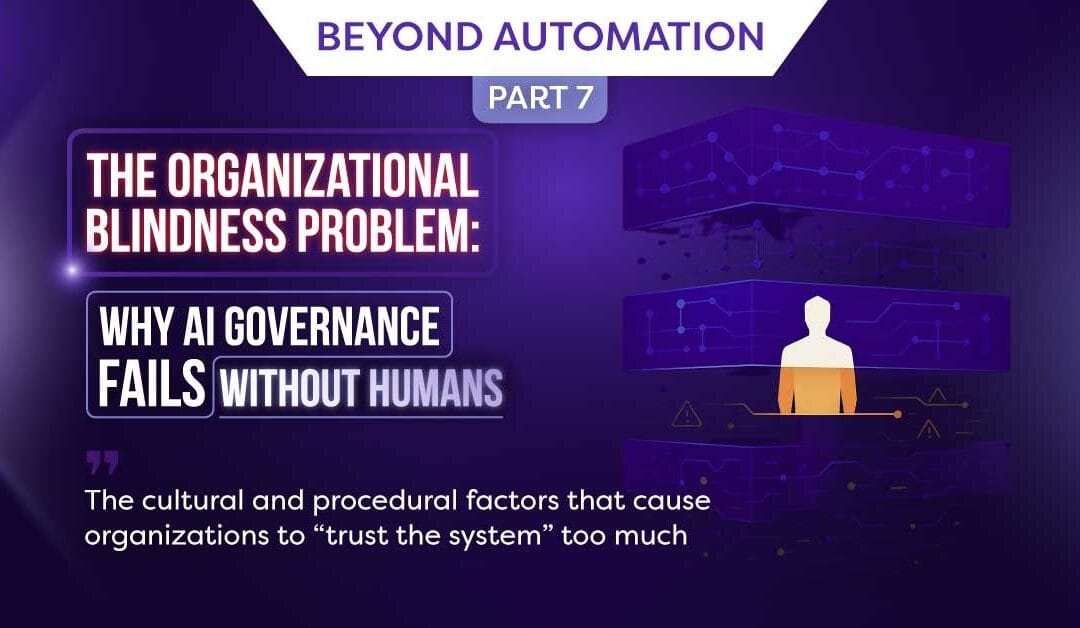 BEYOND AUTOMATION

PART 7

THE ORGANIZATIONAL BLINDNESS PROBLEM:

WHY AI GOVERNANCE FAILS WITHOUT HUMANS

The cultural and procedural factors that cause organizations to “trust the system” too much